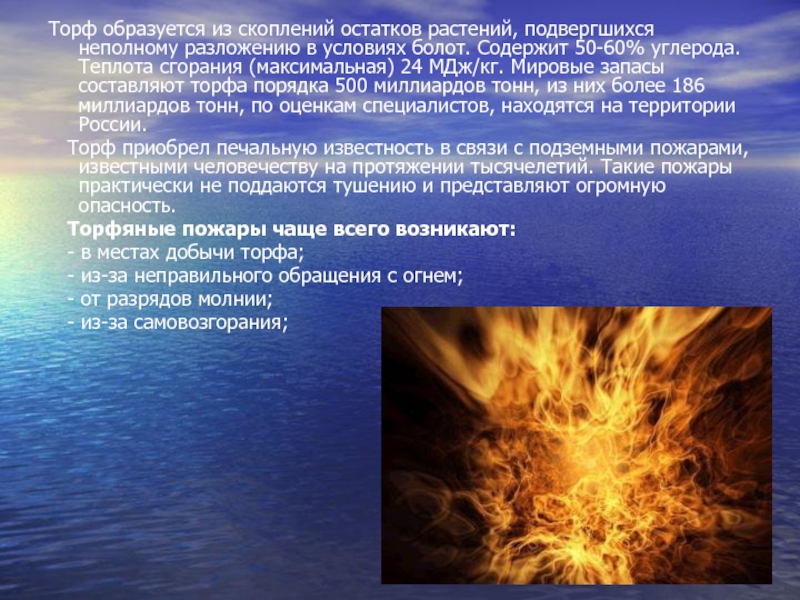 Торф образуется из скоплений остатков растений, подвергшихся неполному разложению в условиях болот. Содержит 50-60% углерода. Теплота сгорания (максимальная) 24 МДж/кг. Мировые запасы составляют торфа порядка 500 миллиардов тонн, из них более 186 миллиардов тонн, по оценкам специалистов, находятся на территории России.

Торф приобрел печальную известность в связи с подземными пожарами, известными человечеству на протяжении тысячелетий. Такие пожары практически не поддаются тушению и представляют огромную опасность.

Торфяные пожары чаще всего возникают:
- в местах добычи торфа;
- из-за неправильного обращения с огнем;
- от разрядов молнии;
- из-за самовозгорания;